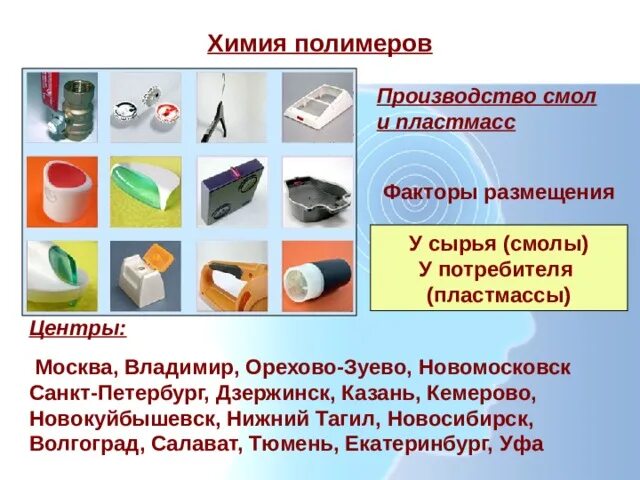 Химия полимеров

Производство смол и пластмасс

Факторы размещения

У сырья (смолы)
У потребителя
(пластмассы)

Центры:

Москва, Владимир, Орехово-Зуево, Новомосковск Санкт-Петербург, Дзержинск, Казань, Кемерово, Новокуйбышевск, Нижний Тагил, Новосибирск, Волгоград, Салават, Тюмень, Екатеринбург, Уфа